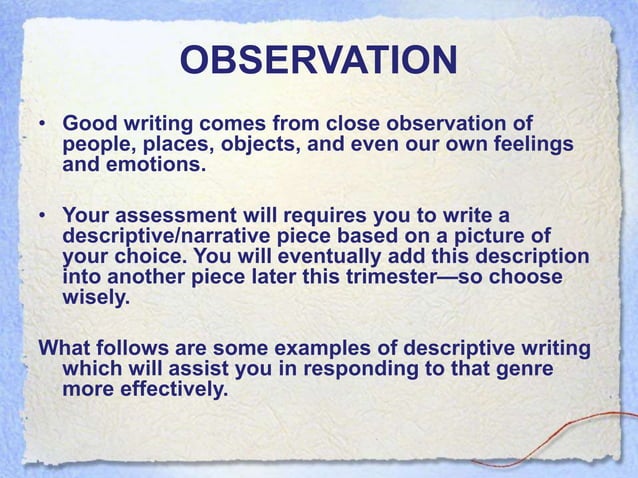 OBSERVATION

• Good writing comes from close observation of people, places, objects, and even our own feelings and emotions.

• Your assessment will requires you to write a descriptive/narrative piece based on a picture of your choice. You will eventually add this description into another piece later this trimester—so choose wisely.

What follows are some examples of descriptive writing which will assist you in responding to that genre more effectively.